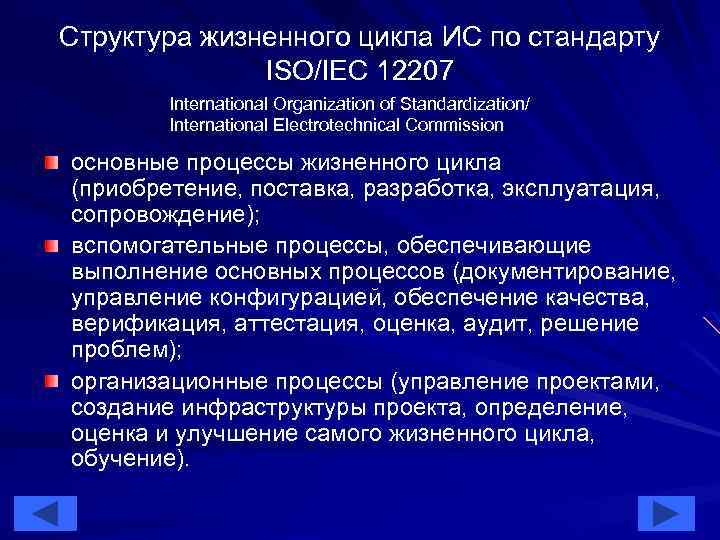 Структура жизненного цикла ИС по стандарту ISO/IEC 12207

International Organization of Standardization/ International Electrotechnical Commission

основные процессы жизненного цикла (приобретение, поставка, разработка, эксплуатация, сопровождение);

вспомогательные процессы, обеспечивающие выполнение основных процессов (документирование, управление конфигурацией, обеспечение качества, верификация, аттестация, оценка, аудит, решение проблем);

организационные процессы (управление проектами, создание инфраструктуры проекта, определение, оценка и улучшение самого жизненного цикла, обучение).